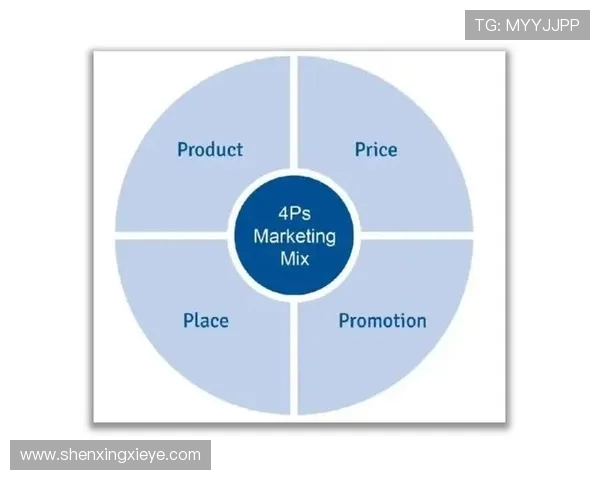 TG: MYYJJPP

Product

Price

4Ps Marketing Mix

Place

Promotion

www.shenxingxieye.com